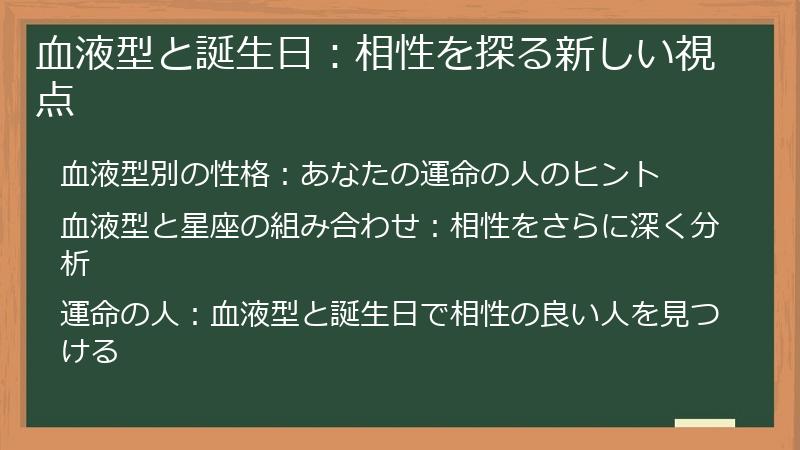 血液型と誕生日：相性を探る新しい視点

血液型別の性格：あなたの運命の人のヒント

血液型と星座の組み合わせ：相性をさらに深く分析

運命の人：血液型と誕生日で相性の良い人を見つける